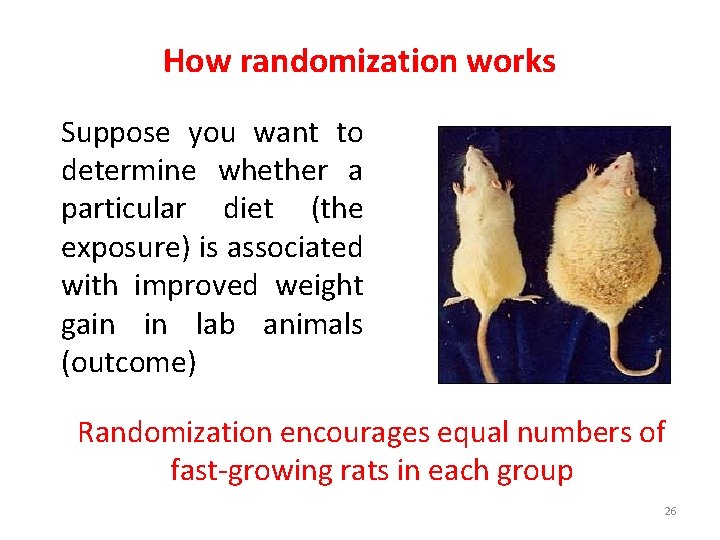 How randomization works

Suppose you want to determine whether a particular diet (the exposure) is associated with improved weight gain in lab animals (outcome)

Randomization encourages equal numbers of fast-growing rats in each group

26